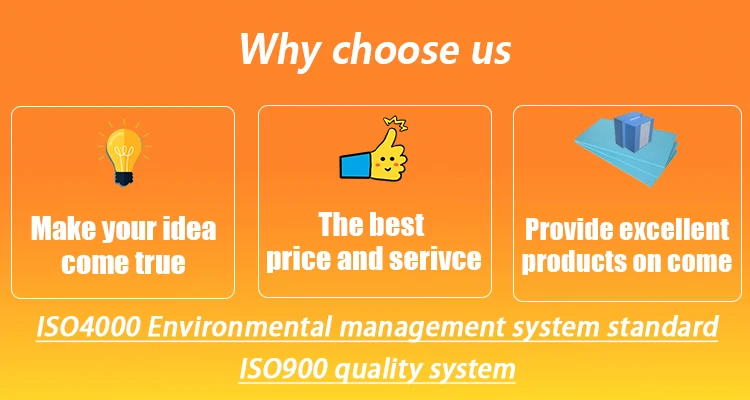 Why choose us

Make your idea come true

The best price and serivce

Provide excellent products on come

ISO4000 Environmental management system standard

ISO900 quality system